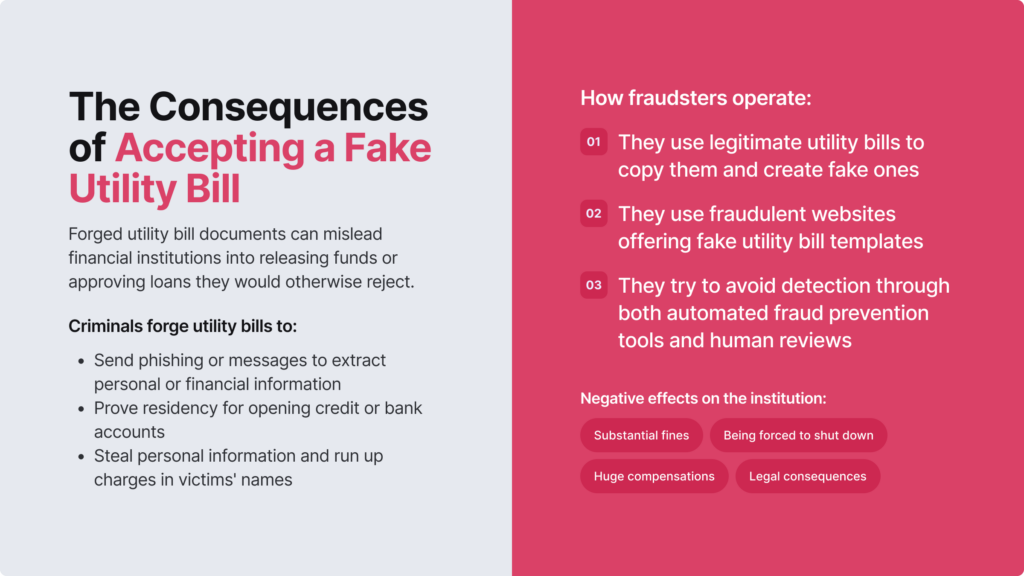 The Consequences of Accepting a Fake Utility Bill

Forged utility bill documents can mislead financial institutions into releasing funds or approving loans they would otherwise reject.

Criminals forge utility bills to:

- Send phishing or messages to extract personal or financial information
- Prove residency for opening credit or bank accounts
- Steal personal information and run up charges in victims' names

How fraudsters operate:

01 They use legitimate utility bills to copy them and create fake ones

02 They use fraudulent websites offering fake utility bill templates

03 They try to avoid detection through both automated fraud prevention tools and human reviews

Negative effects on the institution:

Substantial fines

Being forced to shut down

Huge compensations

Legal consequences